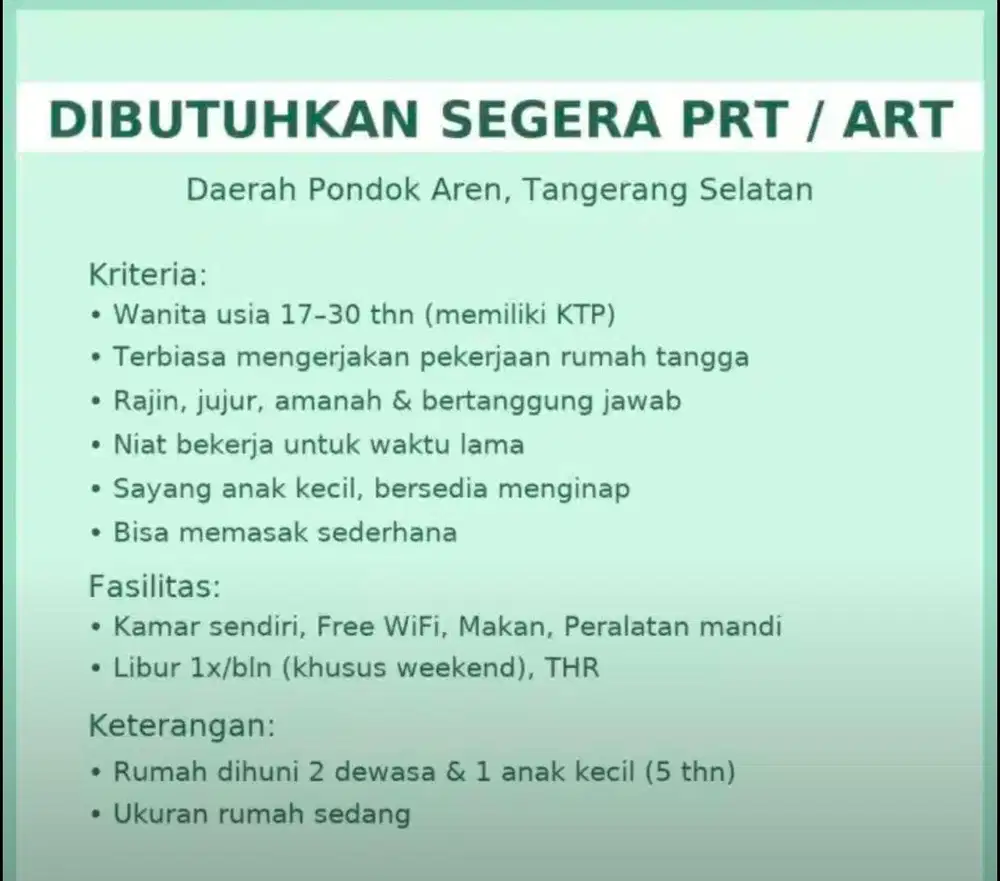 DIBUTUHKAN SEGERA PRT / ART

Daerah Pondok Aren, Tangerang Selatan

Kriteria:
• Wanita usia 17–30 thn (memiliki KTP)
• Terbiasa mengerjakan pekerjaan rumah tangga
• Rajin, jujur, amanah & bertanggung jawab
• Niat bekerja untuk waktu lama
• Sayang anak kecil, bersedia menginap
• Bisa memasak sederhana

Fasilitas:
• Kamar sendiri, Free WiFi, Makan, Peralatan mandi
• Libur 1x/bln (khusus weekend), THR

Keterangan:
• Rumah dihuni 2 dewasa & 1 anak kecil (5 thn)
• Ukuran rumah sedang